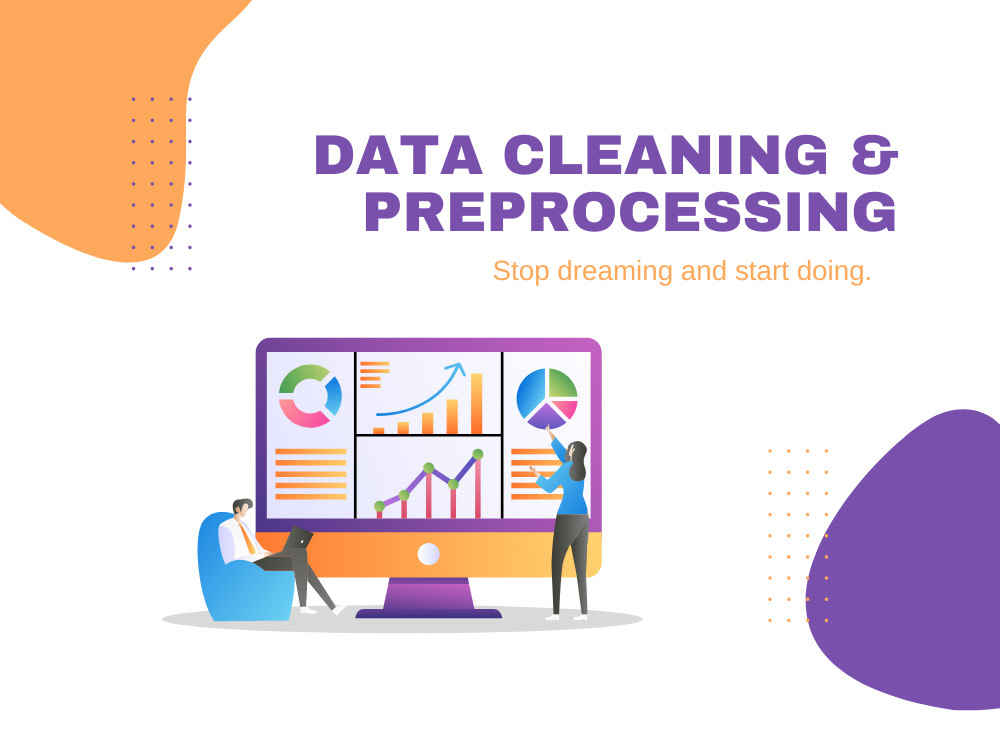 DATA CLEANING &
PREPROCESSING

Stop dreaming and start doing.